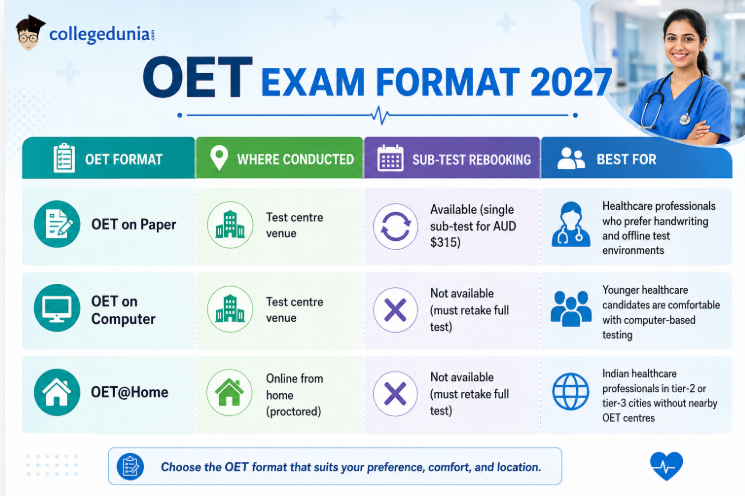 collegedunia

OET EXAM FORMAT 2027

| OET FORMAT | WHERE CONDUCTED | SUB-TEST REBOOKING | BEST FOR |
|---|---|---|---|
| OET on Paper | Test centre venue | Available (single sub-test for AUD $315) | Healthcare professionals who prefer handwriting and offline test environments |
| OET on Computer | Test centre venue | Not available (must retake full test) | Younger healthcare candidates are comfortable with computer-based testing |
| OET@Home | Online from home (proctored) | Not available (must retake full test) | Indian healthcare professionals in tier-2 or tier-3 cities without nearby OET centres |

Choose the OET format that suits your preference, comfort, and location.